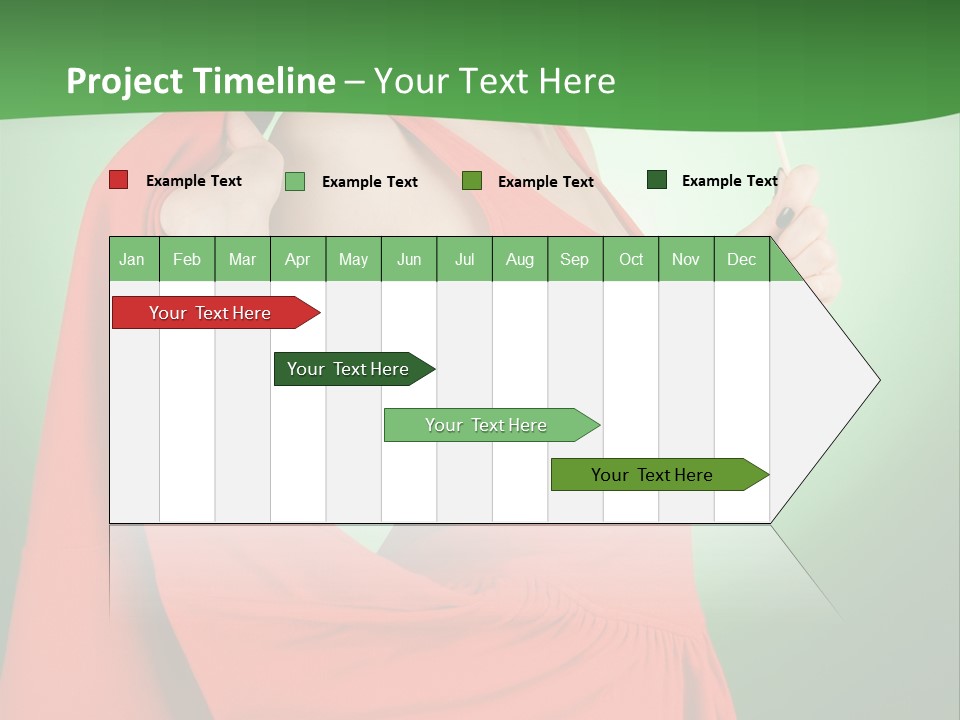 Project Timeline – Your Text Here

Example Text Example Text Example Text Example Text

| Jan | Feb | Mar | Apr | May | Jun | Jul | Aug | Sep | Oct | Nov | Dec |
|---|---|---|---|---|---|---|---|---|---|---|---|

Your Text Here

Your Text Here

Your Text Here

Your Text Here